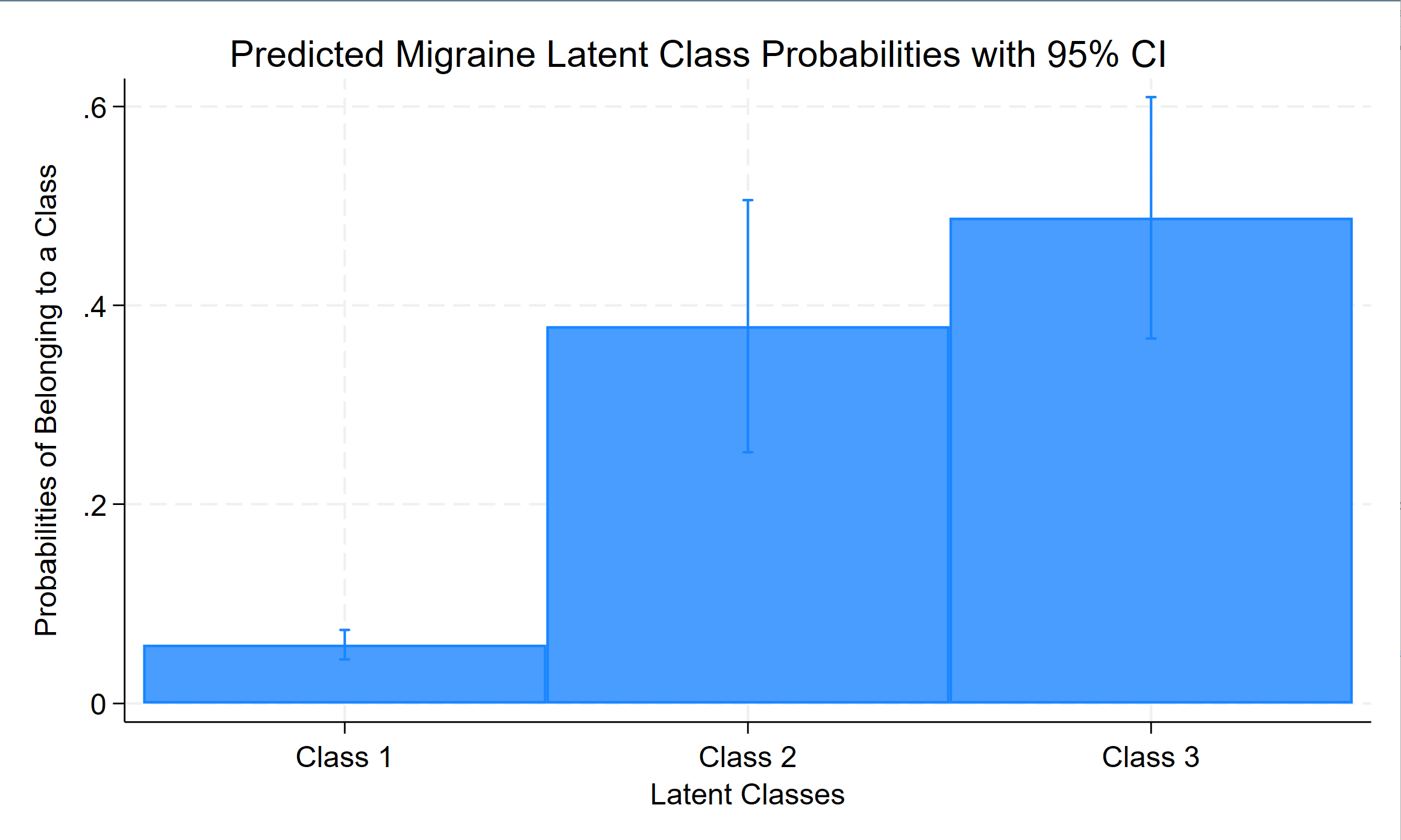 Predicted Migraine Latent Class Probabilities with 95% CI

Probabilities of Belonging to a Class

.6
.4
.2
0

Class 1
Class 2
Class 3

Latent Classes